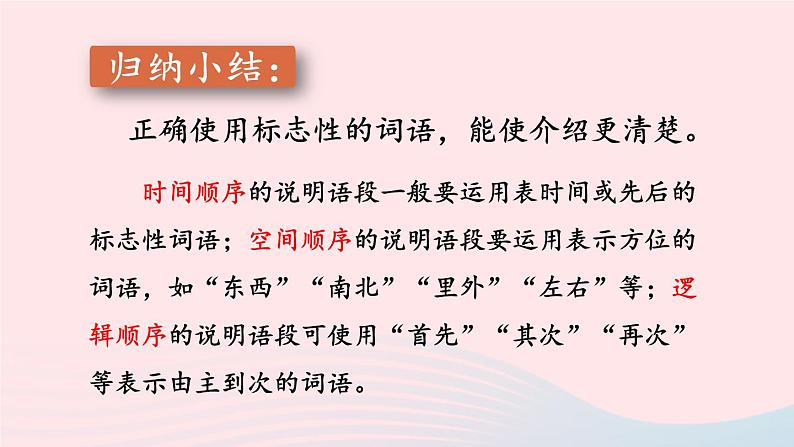 归纳小结：

正确使用标志性的词语，能使介绍更清楚。

时间顺序的说明语段一般要运用表时间或先后的标志性词语；空间顺序的说明语段要运用表示方位的词语，如“东西”“南北”“里外”“左右”等；逻辑顺序的说明语段可使用“首先”“其次”“再次”等表示由主到次的词语。